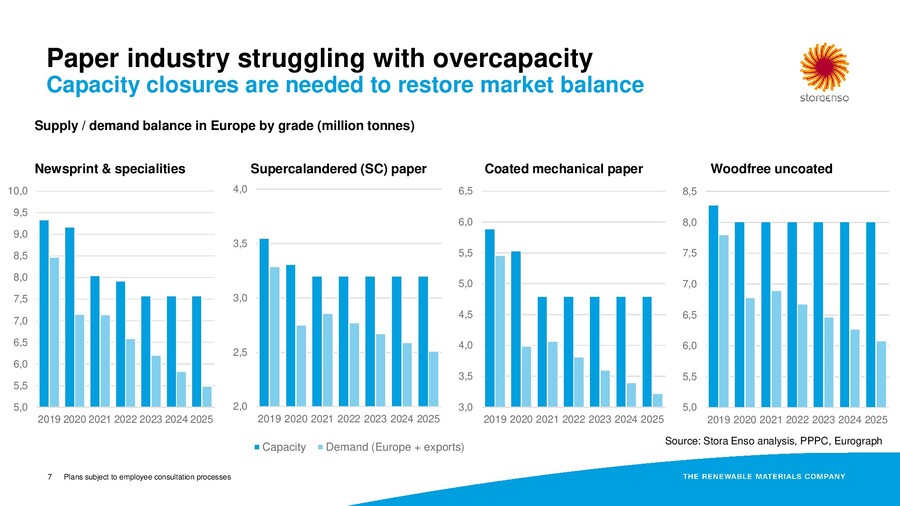 Paper industry struggling with overcapacity
Capacity closures are needed to restore market balance

storaenso

Supply / demand balance in Europe by grade (million tonnes)

Newsprint & specialities
10,0
9,5
9,0
8,5
8,0
7,5
7,0
6,5
6,0
5,5
5,0
2019 2020 2021 2022 2023 2024 2025

Supercalandered (SC) paper
4,0
3,5
3,0
2,5
2,0
2019 2020 2021 2022 2023 2024 2025

Coated mechanical paper
6,5
6,0
5,5
5,0
4,5
4,0
3,5
3,0
2019 2020 2021 2022 2023 2024 2025

Woodfree uncoated
8,5
8,0
7,5
7,0
6,5
6,0
5,5
5,0
2019 2020 2021 2022 2023 2024 2025

Capacity Demand (Europe + exports)

Source: Stora Enso analysis, PPPC, Eurograph

7 Plans subject to employee consultation processes

THE RENEWABLE MATERIALS COMPANY